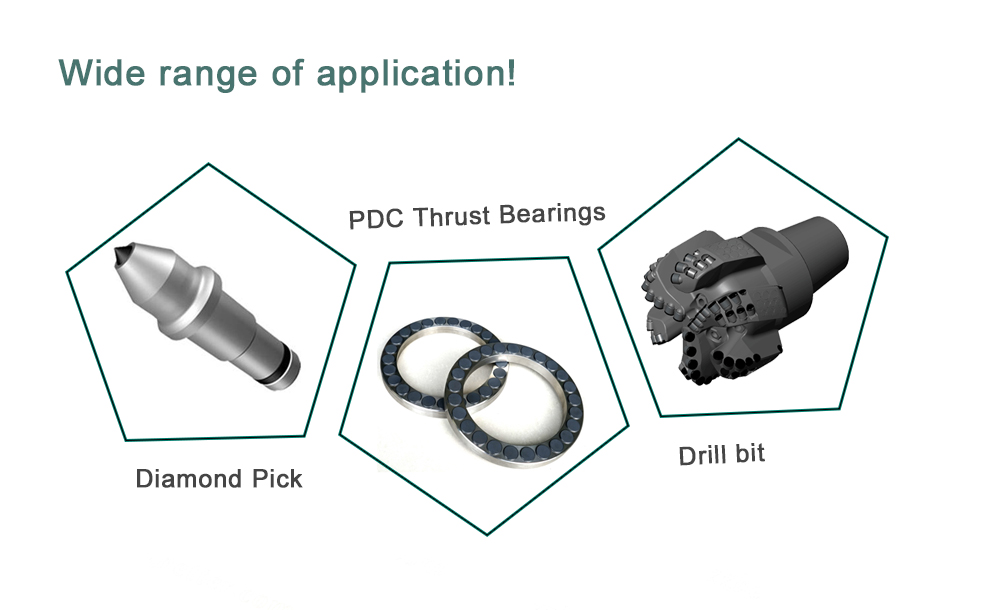 Wide range of application!

PDC Thrust Bearings

Diamond Pick

Drill bit